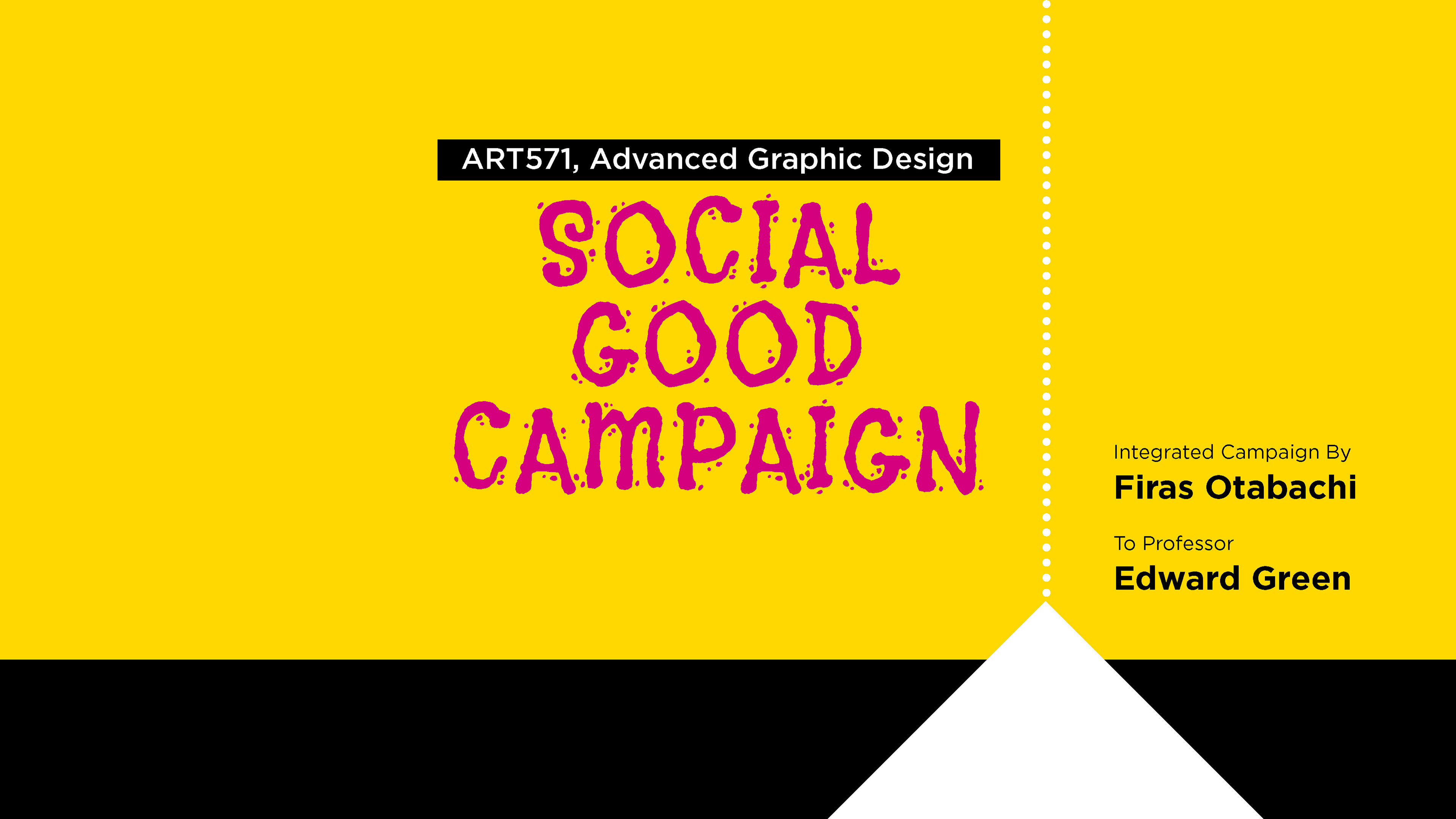 ART571, Advanced Graphic Design

SOCIAL GOOD CAMPAIGN

Integrated Campaign By
Firas Otabachi

To Professor
Edward Green